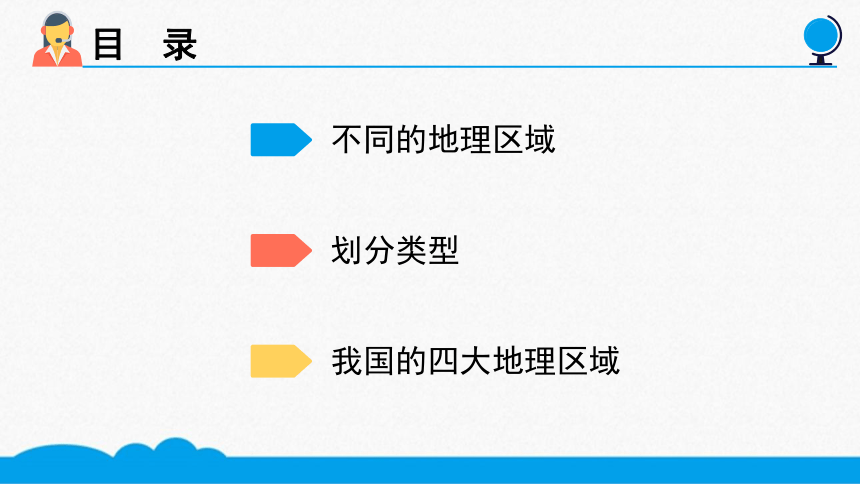 目　录

不同的地理区域

划分类型

我国的四大地理区域